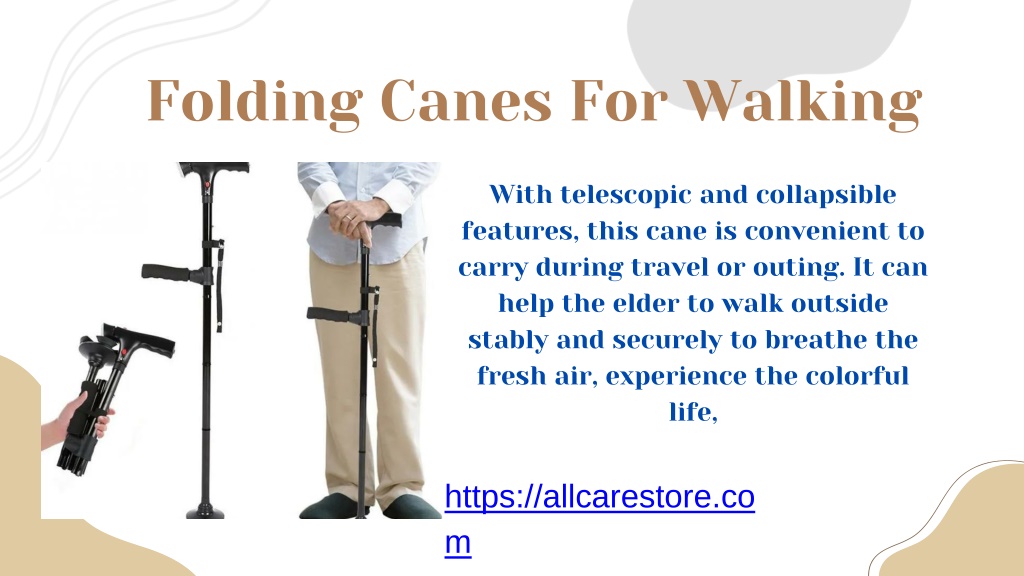 Folding Canes For Walking

With telescopic and collapsible features, this cane is convenient to carry during travel or outing. It can help the elder to walk outside stably and securely to breathe the fresh air, experience the colorful life,

https://allcarestore.com